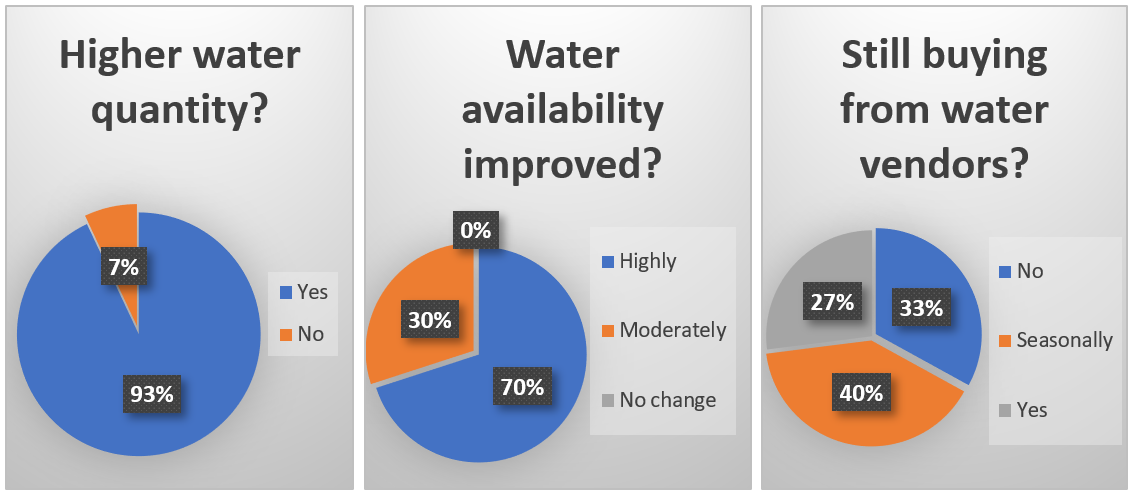 Higher water quantity?

7%

93%

Yes

No

Water availability improved?

0%

30%

70%

Highly

Moderately

No change

Still buying from water vendors?

27%

33%

40%

No

Seasonally

Yes